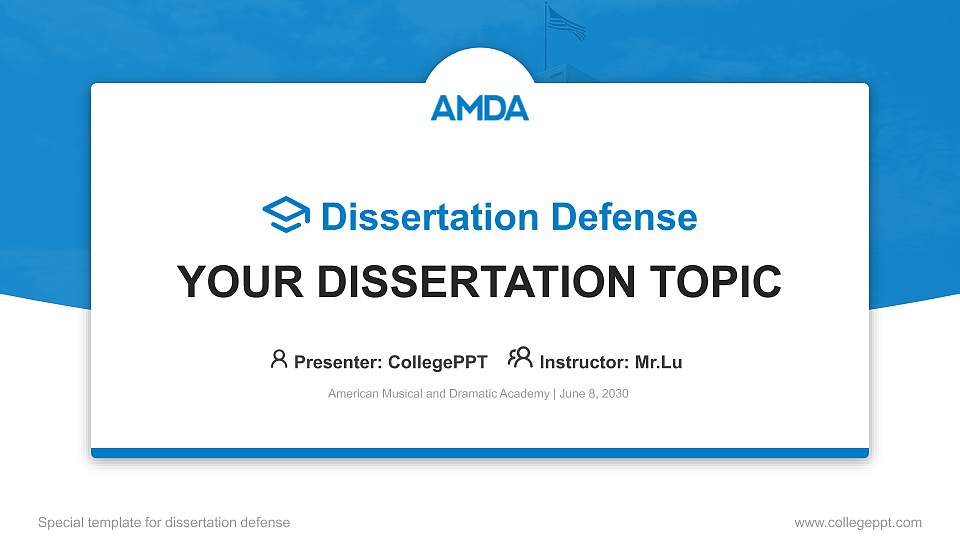 AMDA

Dissertation Defense

YOUR DISSERTATION TOPIC

Presenter: CollegePPT Instructor: Mr.Lu

American Musical and Dramatic Academy | June 8, 2030

Special template for dissertation defense

www.collegeppt.com